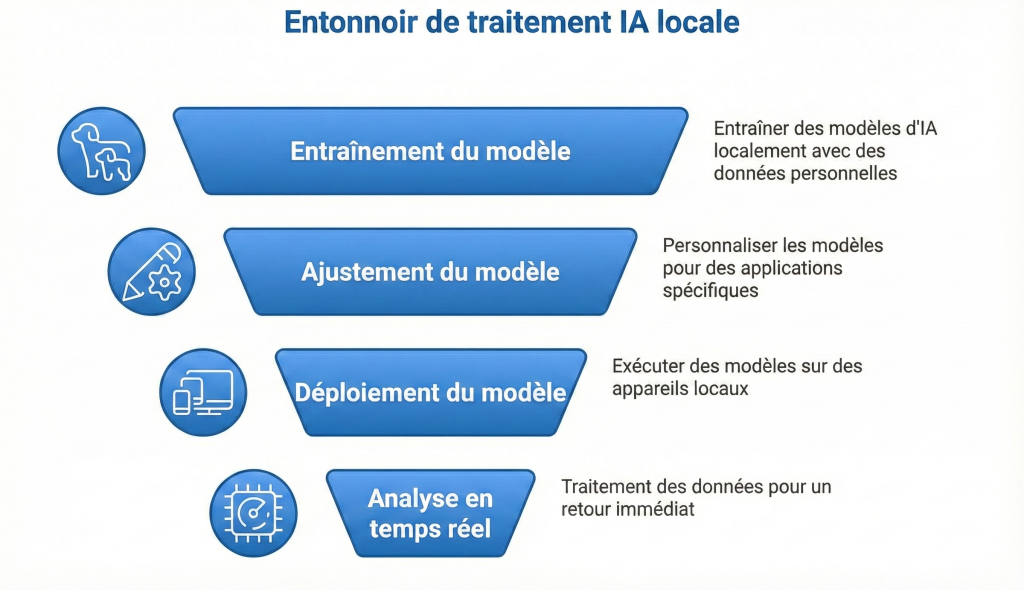 Entonnoir de traitement IA locale

Entraînement du modèle

Entraîner des modèles d'IA localement avec des données personnelles

Ajustement du modèle

Personnaliser les modèles pour des applications spécifiques

Déploiement du modèle

Exécuter des modèles sur des appareils locaux

Analyse en temps réel

Traitement des données pour un retour immédiat